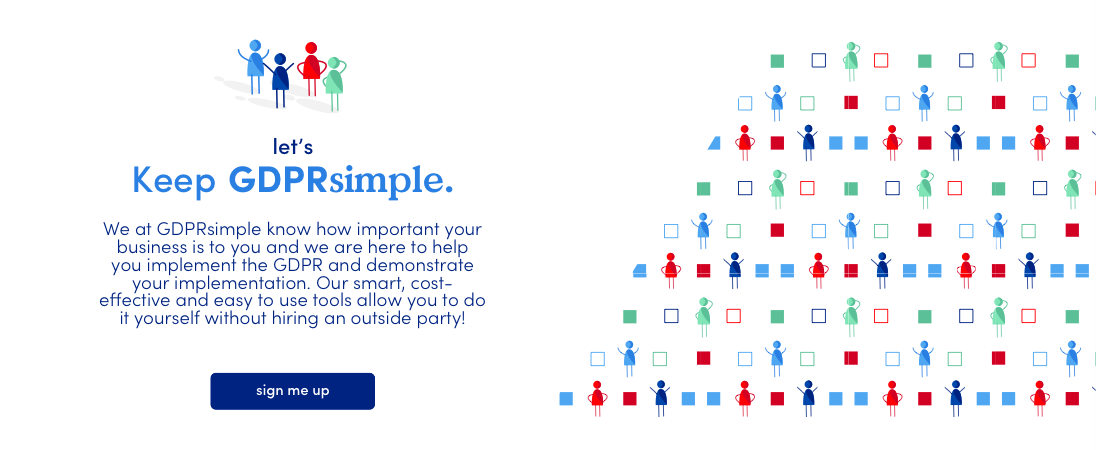 let's

Keep GDPRsimple.

We at GDPRsimple know how important your business is to you and we are here to help you implement the GDPR and demonstrate your implementation. Our smart, cost-effective and easy to use tools allow you to do it yourself without hiring an outside party!

sign me up